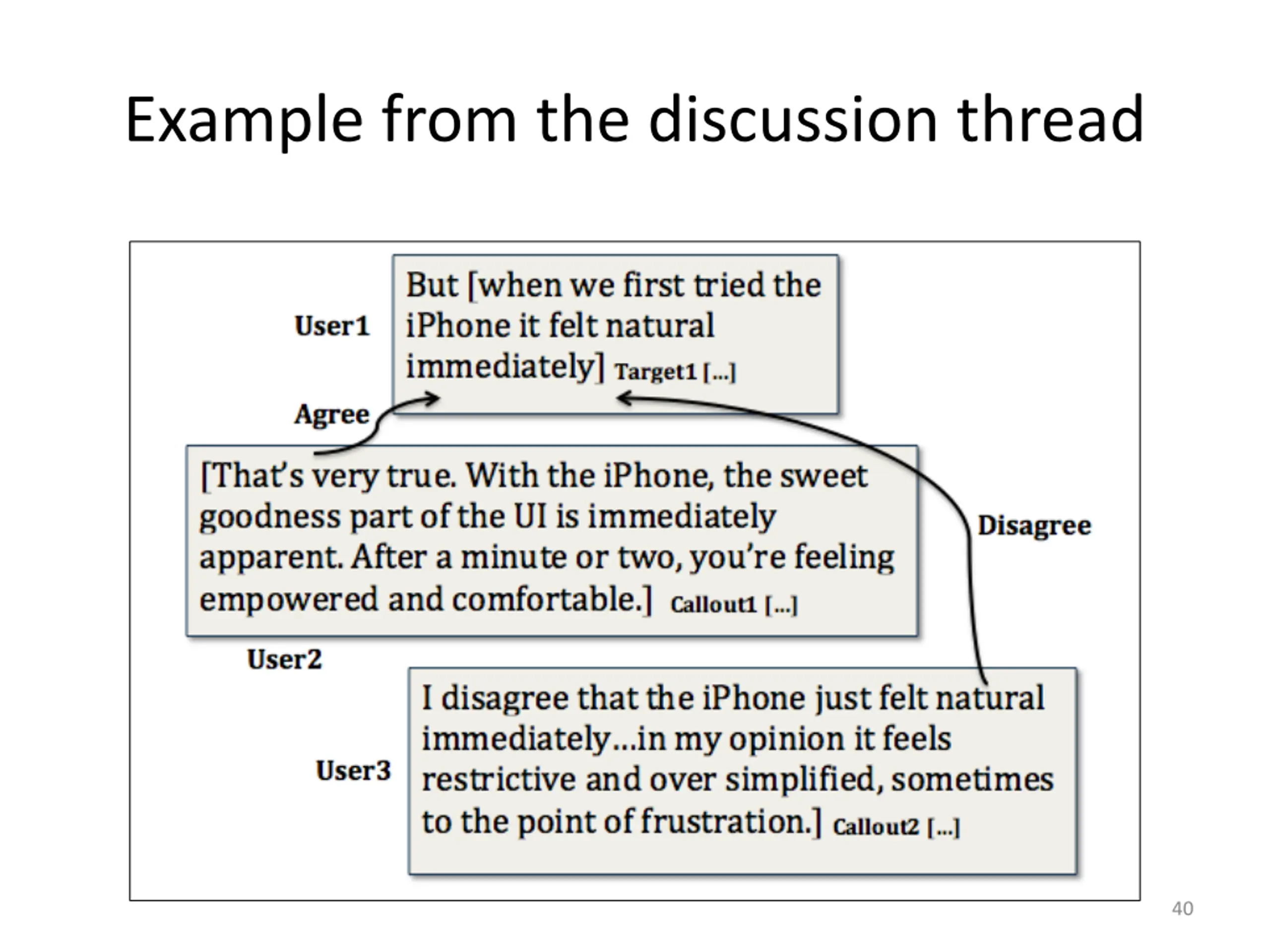 Example from the discussion thread

User1

But [when we first tried the iPhone it felt natural immediately] Target1 [...]

Agree

[That's very true. With the iPhone, the sweet goodness part of the UI is immediately apparent. After a minute or two, you're feeling empowered and comfortable.] Callout1 [...]

Disagree

User2

User3

I disagree that the iPhone just felt natural immediately...in my opinion it feels restrictive and over simplified, sometimes to the point of frustration.] Callout2 [...]

40